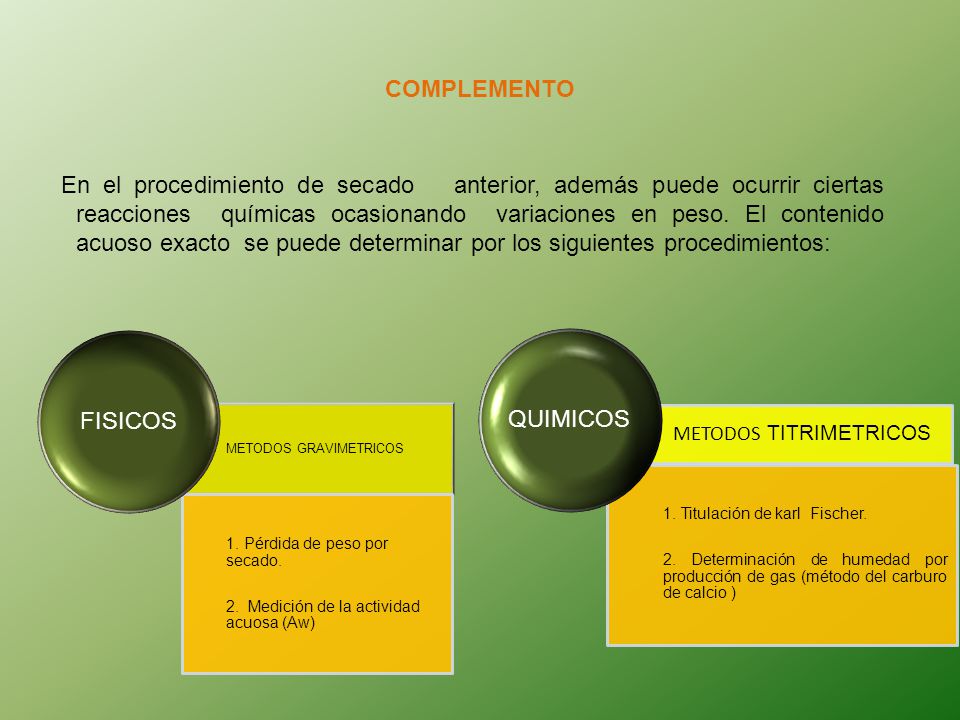 COMPLEMENTO

En el procedimiento de secado anterior, además puede ocurrir ciertas reacciones químicas ocasionando variaciones en peso. El contenido acuoso exacto se puede determinar por los siguientes procedimientos:

FISICOS

METODOS GRAVIMETRICOS

1. Pérdida de peso por secado.

2. Medición de la actividad acuosa (Aw)

QUIMICOS

METODOS TITRIMETRICOS

1. Titulación de karl Fischer.

2. Determinación de humedad por producción de gas (método del carburo de calcio )